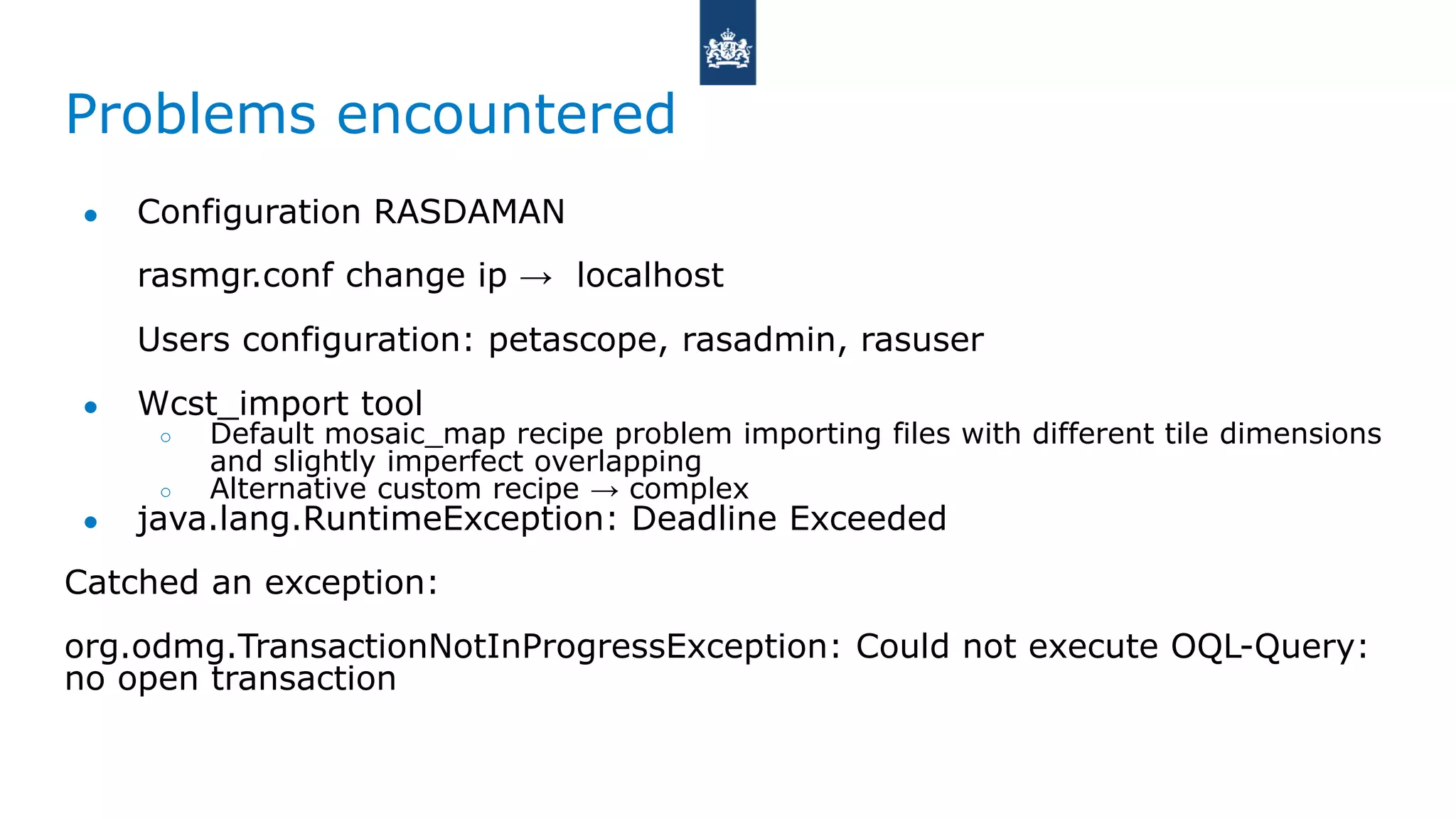 Problems encountered

- Configuration RASDAMAN

rasmgr.conf change ip → localhost

Users configuration: petascope, rasadmin, rasuser

- Wcst_import tool
  - Default mosaic_map recipe problem importing files with different tile dimensions and slightly imperfect overlapping
  - Alternative custom recipe → complex
- java.lang.RuntimeException: Deadline Exceeded

Catched an exception:

org.odmg.TransactionNotInProgressException: Could not execute OQL-Query: no open transaction